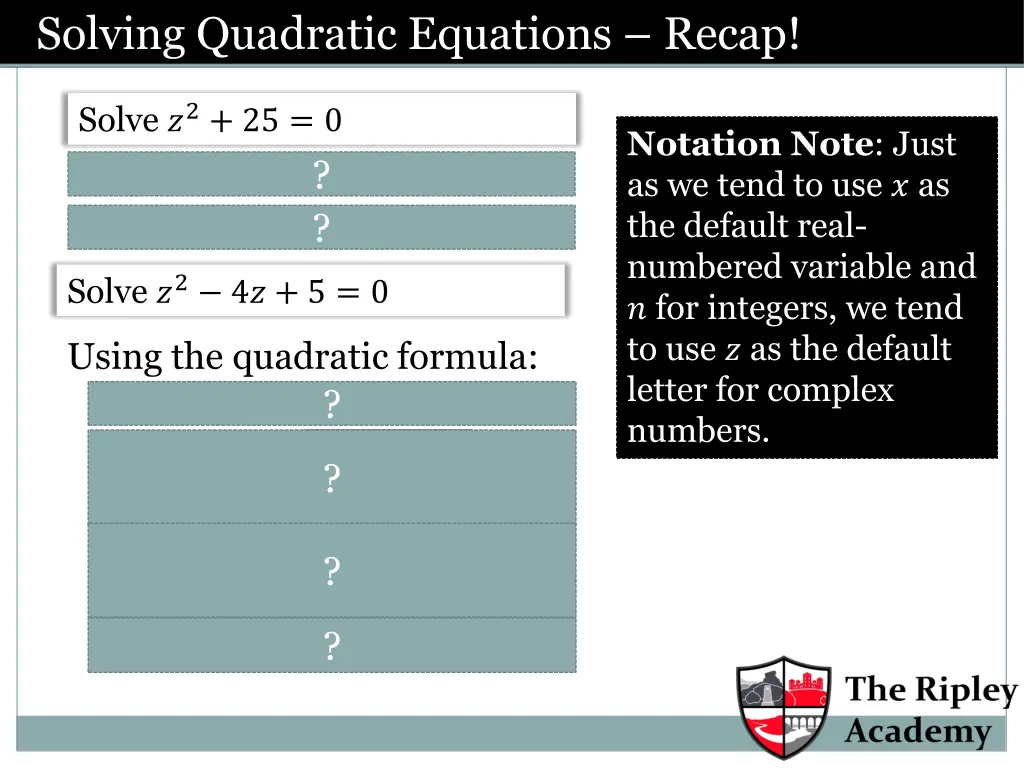 Solving Quadratic Equations – Recap!

Solve $z^2 + 25 = 0$

?

?

Solve $z^2 - 4z + 5 = 0$

Using the quadratic formula:

?

?

?

?

**Notation Note**: Just as we tend to use $x$ as the default real-numbered variable and $n$ for integers, we tend to use $z$ as the default letter for complex numbers.

The Ripley Academy